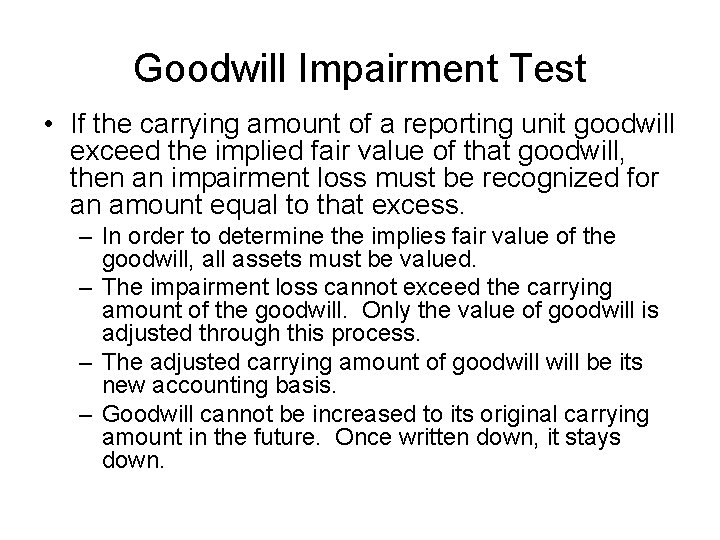 Goodwill Impairment Test

• If the carrying amount of a reporting unit goodwill exceed the implied fair value of that goodwill, then an impairment loss must be recognized for an amount equal to that excess.

– In order to determine the implies fair value of the goodwill, all assets must be valued.

– The impairment loss cannot exceed the carrying amount of the goodwill. Only the value of goodwill is adjusted through this process.

– The adjusted carrying amount of goodwill will be its new accounting basis.

– Goodwill cannot be increased to its original carrying amount in the future. Once written down, it stays down.